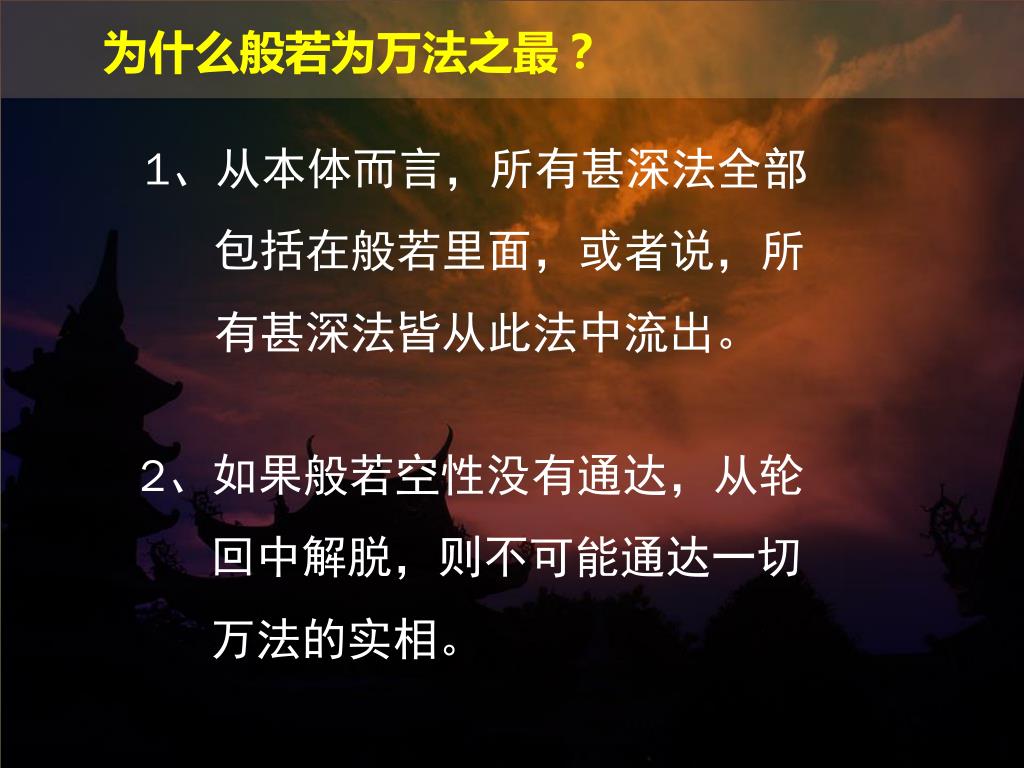 为什么般若为万法之最？

1、从本体而言，所有甚深法全部包括在般若里面，或者说，所有甚深法皆从此法中流出。

2、如果般若空性没有通达，从轮回中解脱，则不可能通达一切万法的实相。